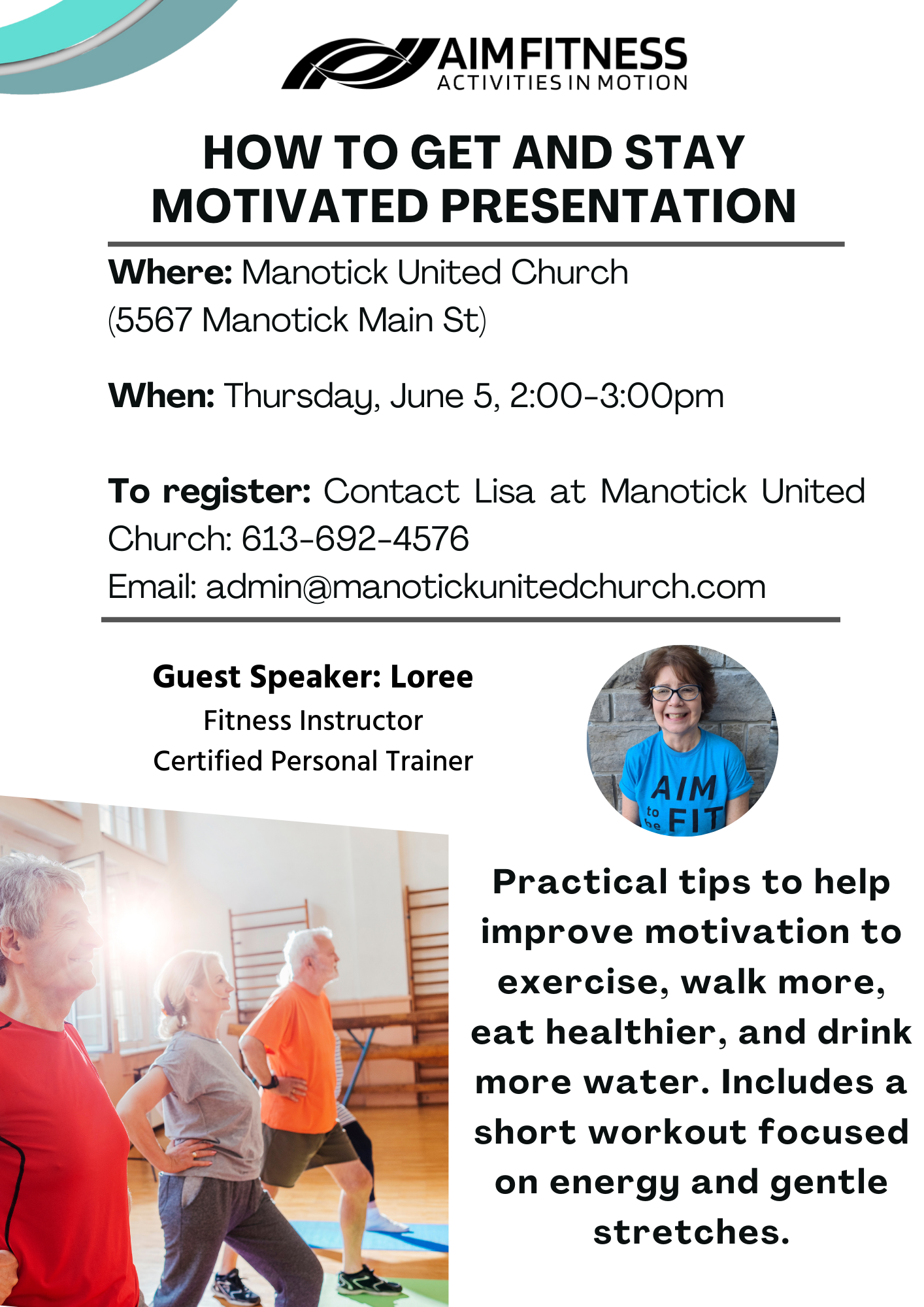 AIM FITNESS
ACTIVITIES IN MOTION

HOW TO GET AND STAY MOTIVATED PRESENTATION

Where: Manotick United Church (5567 Manotick Main St)

When: Thursday, June 5, 2:00-3:00pm

To register: Contact Lisa at Manotick United Church: 613-692-4576
Email: admin@manotickunitedchurch.com

Guest Speaker: Loree
Fitness Instructor
Certified Personal Trainer

AIM to be FIT

Practical tips to help improve motivation to exercise, walk more, eat healthier, and drink more water. Includes a short workout focused on energy and gentle stretches.